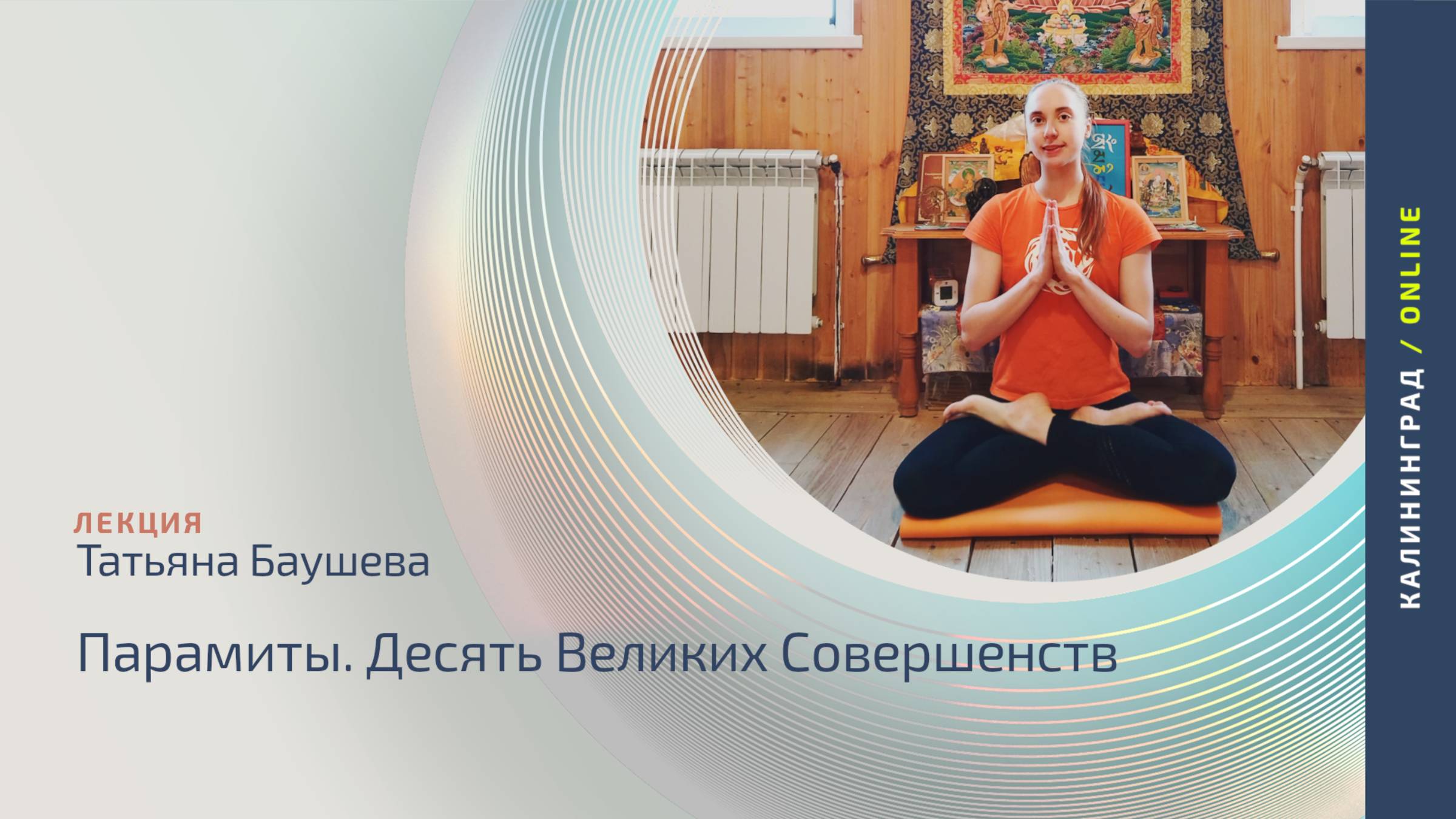 ЛЕКЦИЯ
Татьяна Баушева

Парамиты. Десять Великих Совершенств

КАЛИНИНГРАД / ONLINE